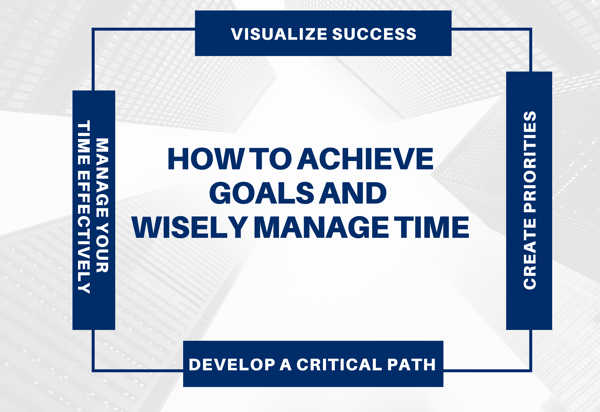 VISUALIZE SUCCESS

MANAGE YOUR TIME EFFECTIVELY

HOW TO ACHIEVE GOALS AND WISELY MANAGE TIME

CREATE PRIORITIES

DEVELOP A CRITICAL PATH